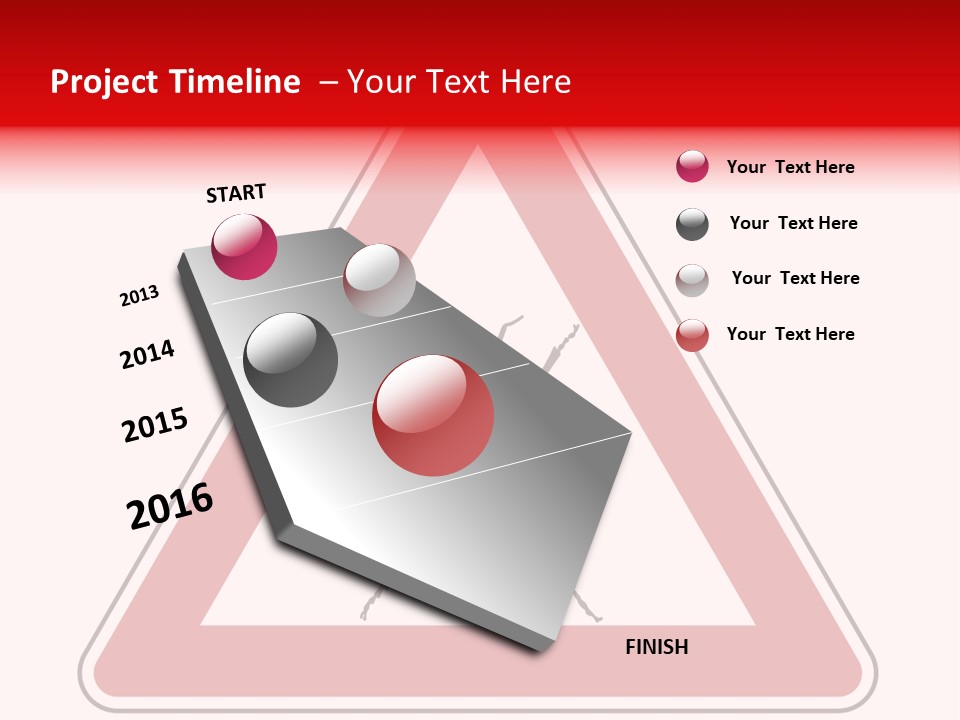 Project Timeline – Your Text Here

START

2013

2014

2015

2016

FINISH

Your Text Here

Your Text Here

Your Text Here

Your Text Here